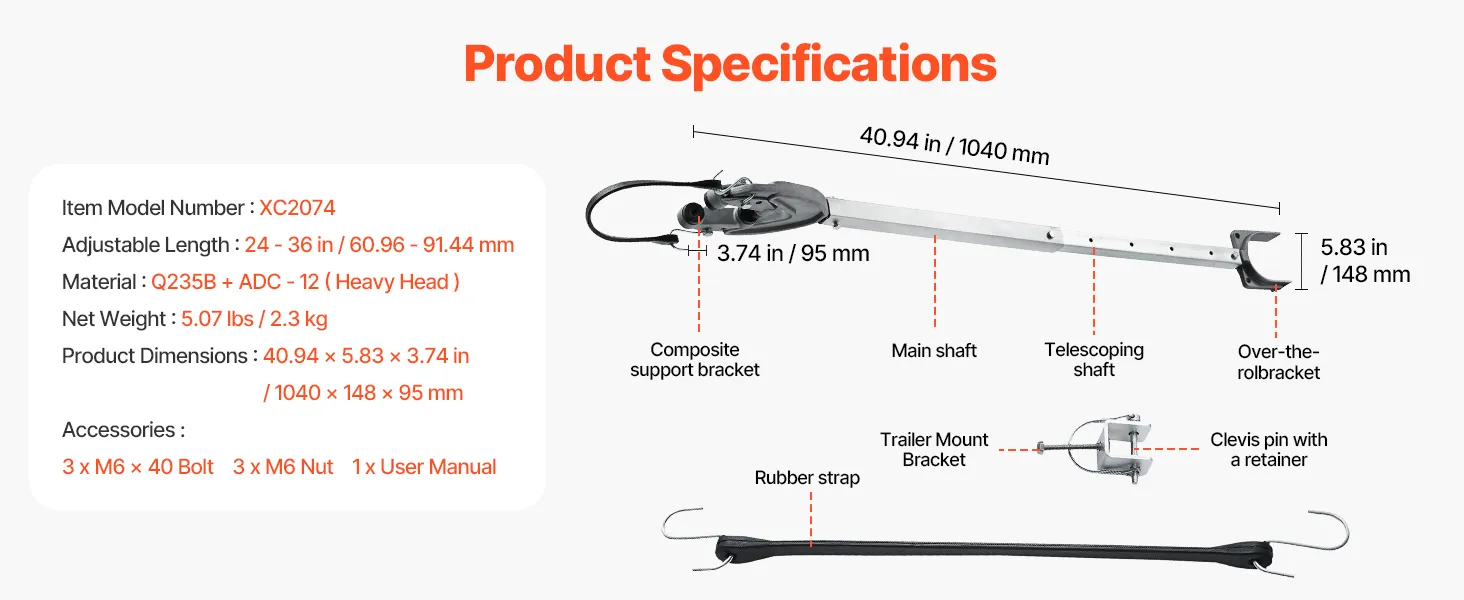 Product Specifications

Item Model Number : XC2074
Adjustable Length : 24 - 36 in / 60.96 - 91.44 mm
Material : Q235B + ADC - 12 ( Heavy Head )
Net Weight : 5.07 lbs / 2.3 kg
Product Dimensions : 40.94 × 5.83 × 3.74 in / 1040 × 148 × 95 mm
Accessories :
3 x M6 × 40 Bolt 3 x M6 Nut 1 x User Manual

40.94 in / 1040 mm

3.74 in / 95 mm

5.83 in / 148 mm

Composite support bracket

Main shaft

Telescoping shaft

Over-the-rolbracket

Trailer Mount Bracket

Clevis pin with a retainer

Rubber strap